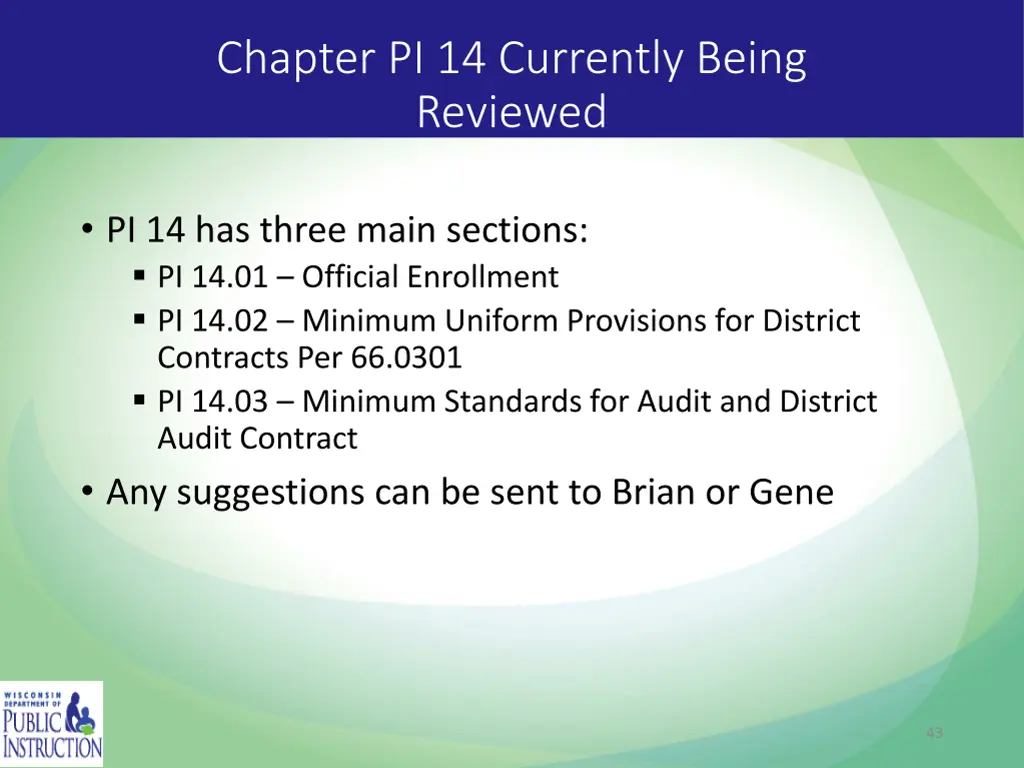 Chapter PI 14 Currently Being Reviewed

• PI 14 has three main sections:
 ▪ PI 14.01 – Official Enrollment
 ▪ PI 14.02 – Minimum Uniform Provisions for District Contracts Per 66.0301
 ▪ PI 14.03 – Minimum Standards for Audit and District Audit Contract

• Any suggestions can be sent to Brian or Gene

WISCONSIN DEPARTMENT OF PUBLIC INSTRUCTION

43